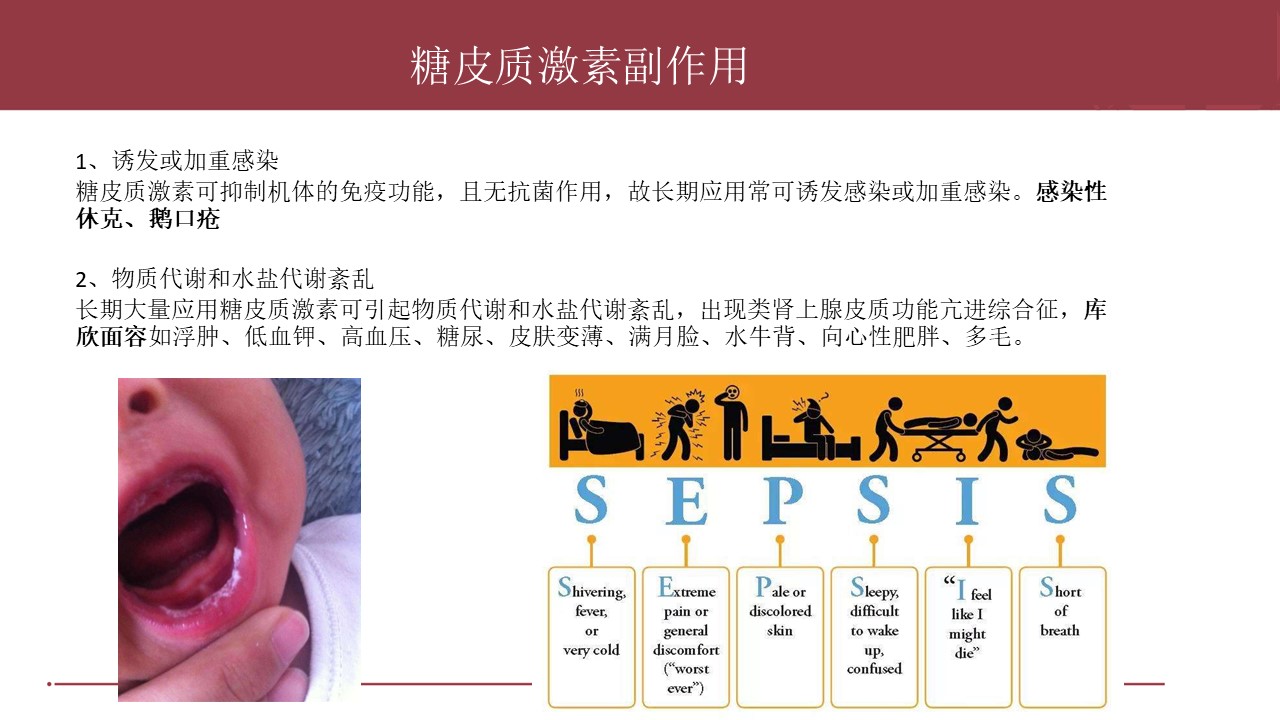 糖皮质激素副作用

1、诱发或加重感染
糖皮质激素可抑制机体的免疫功能，且无抗菌作用，故长期应用常可诱发感染或加重感染。感染性休克、鹅口疮

2、物质代谢和水盐代谢紊乱
长期大量应用糖皮质激素可引起物质代谢和水盐代谢紊乱，出现类肾上腺皮质功能亢进综合征，库欣面容如浮肿、低血钾、高血压、糖尿、皮肤变薄、满月脸、水牛背、向心性肥胖、多毛。

S E P S I S

Shivering, fever, or very cold

Extreme pain or general discomfort ("worst ever")

Pale or discolored skin

Sleepy, difficult to wake up, confused

"I feel like I might die"

Short of breath